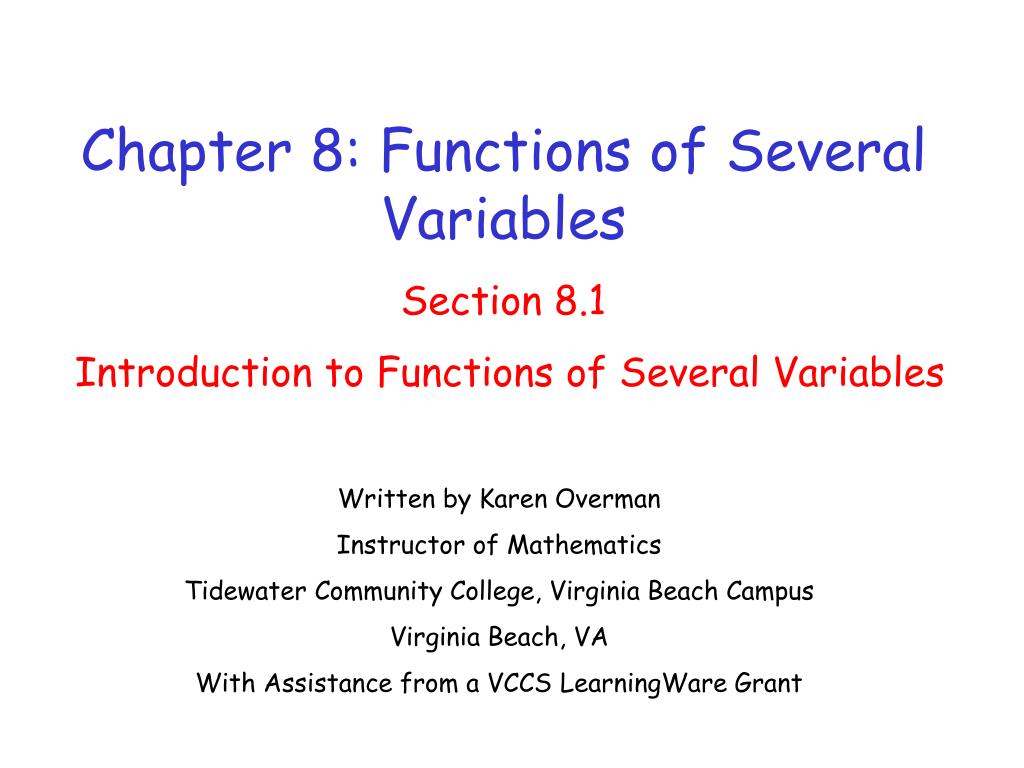 Chapter 8: Functions of Several Variables

Section 8.1

Introduction to Functions of Several Variables

Written by Karen Overman

Instructor of Mathematics

Tidewater Community College, Virginia Beach Campus

Virginia Beach, VA

With Assistance from a VCCS LearningWare Grant